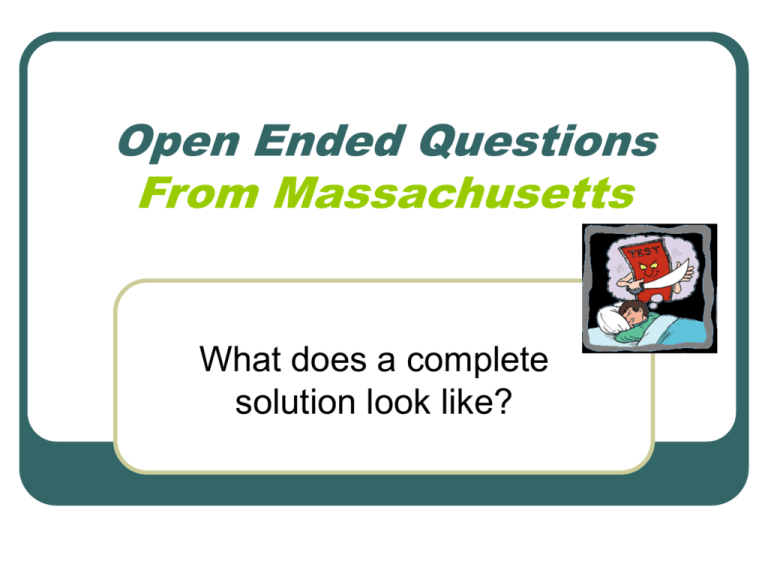 Open Ended Questions
From Massachusetts

TEST

What does a complete solution look like?